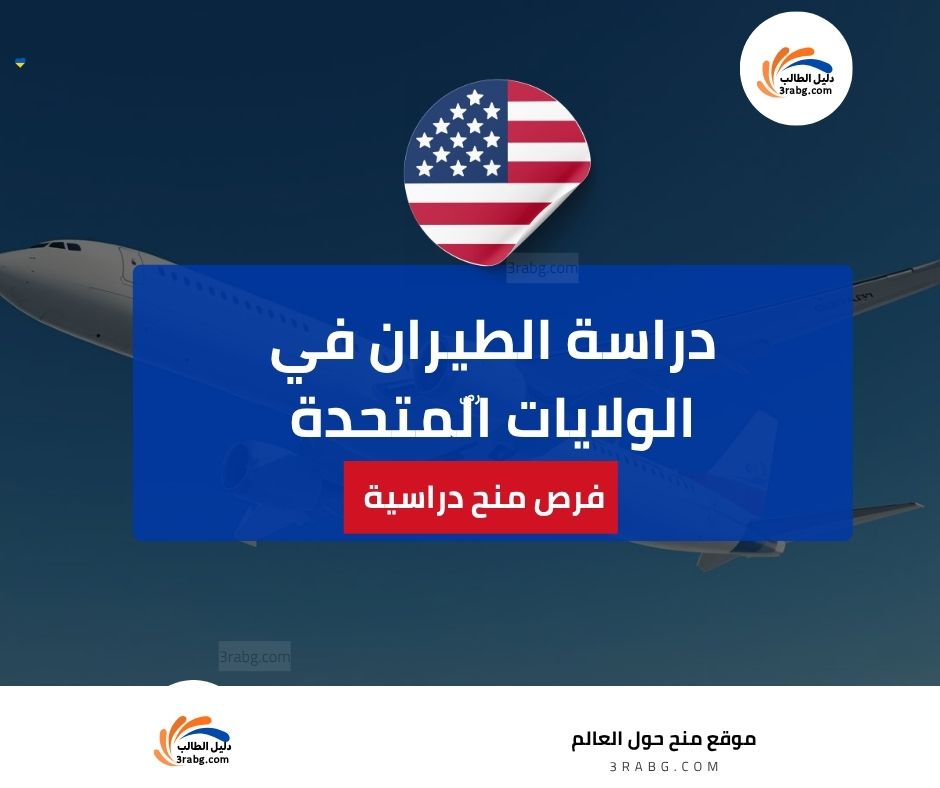 دليل الطالب
3rabg.com

3rabg.com

دراسة الطيران في الولايات المتحدة

فرص منح دراسية

3rabg.com

دليل الطالب
3rabg.com

موقع منح حول العالم
3RABG.COM